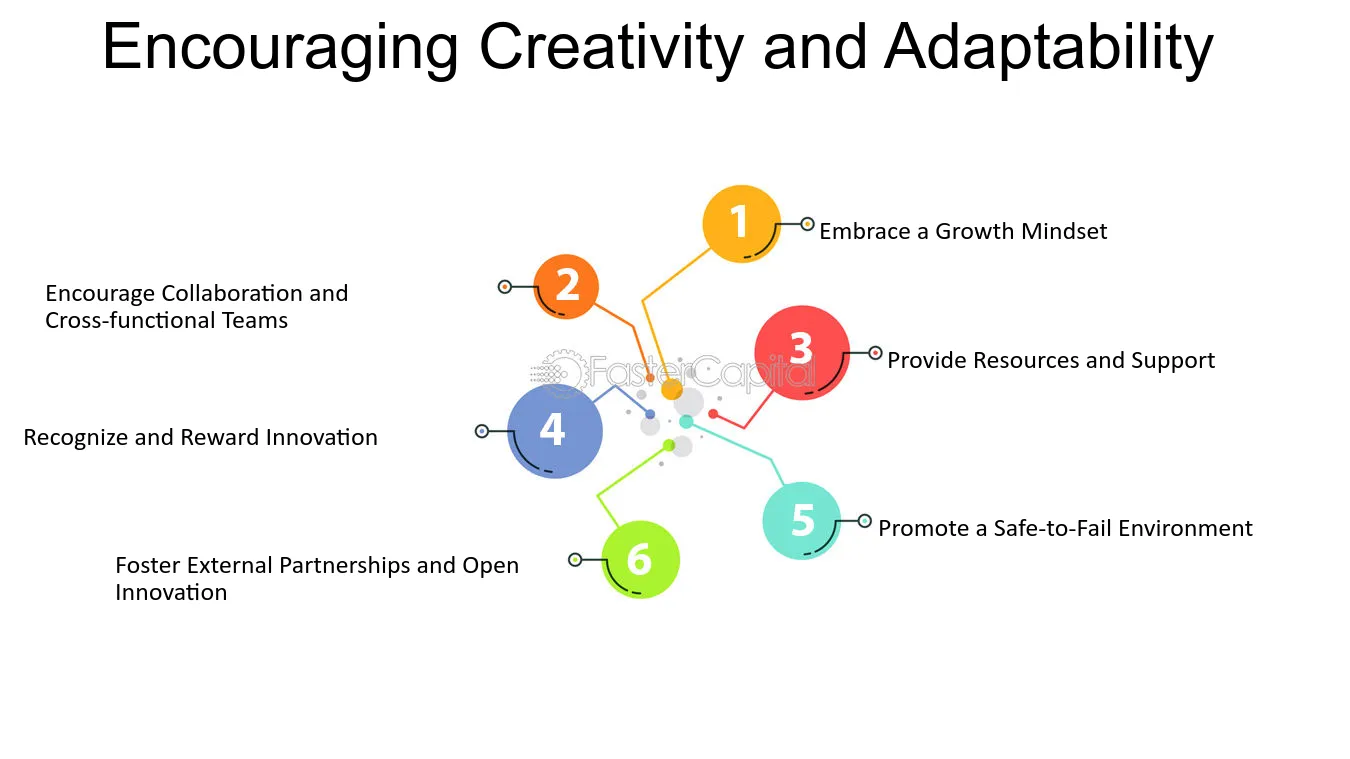 Encouraging Creativity and Adaptability

1
Embrace a Growth Mindset

2
Encourage Collaboration and Cross-functional Teams

3
Provide Resources and Support

4
Recognize and Reward Innovation

5
Promote a Safe-to-Fail Environment

6
Foster External Partnerships and Open Innovation

FasterCapital